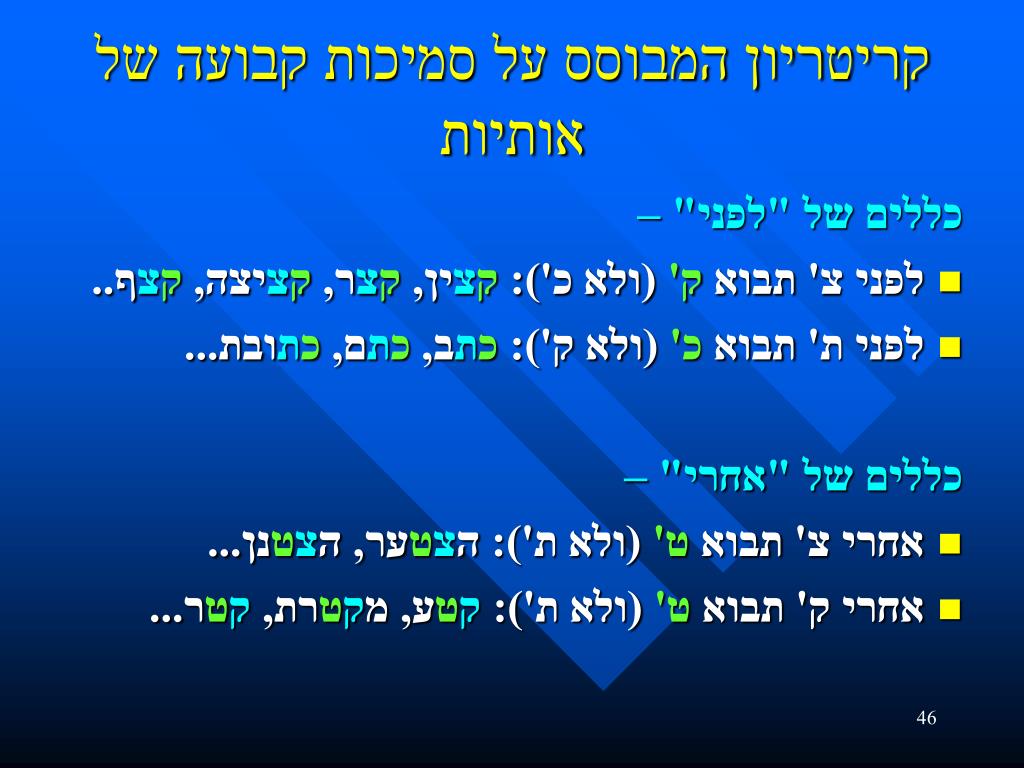 קריטריון המבוסס על סמיכות קבועה של אותיות

כללים של "לפני" –

לפני צ' תבוא ק' (ולא כ'): קצין, קצר, קציצה, קצף..

לפני ת' תבוא כ' (ולא ק'): כתב, כתם, כתובת...

כללים של "אחרי" –

אחרי צ' תבוא ט' (ולא ת'): הצטער, הצטנן...

אחרי ק' תבוא ט' (ולא ת'): קטע, מקטרת, קטר...

46